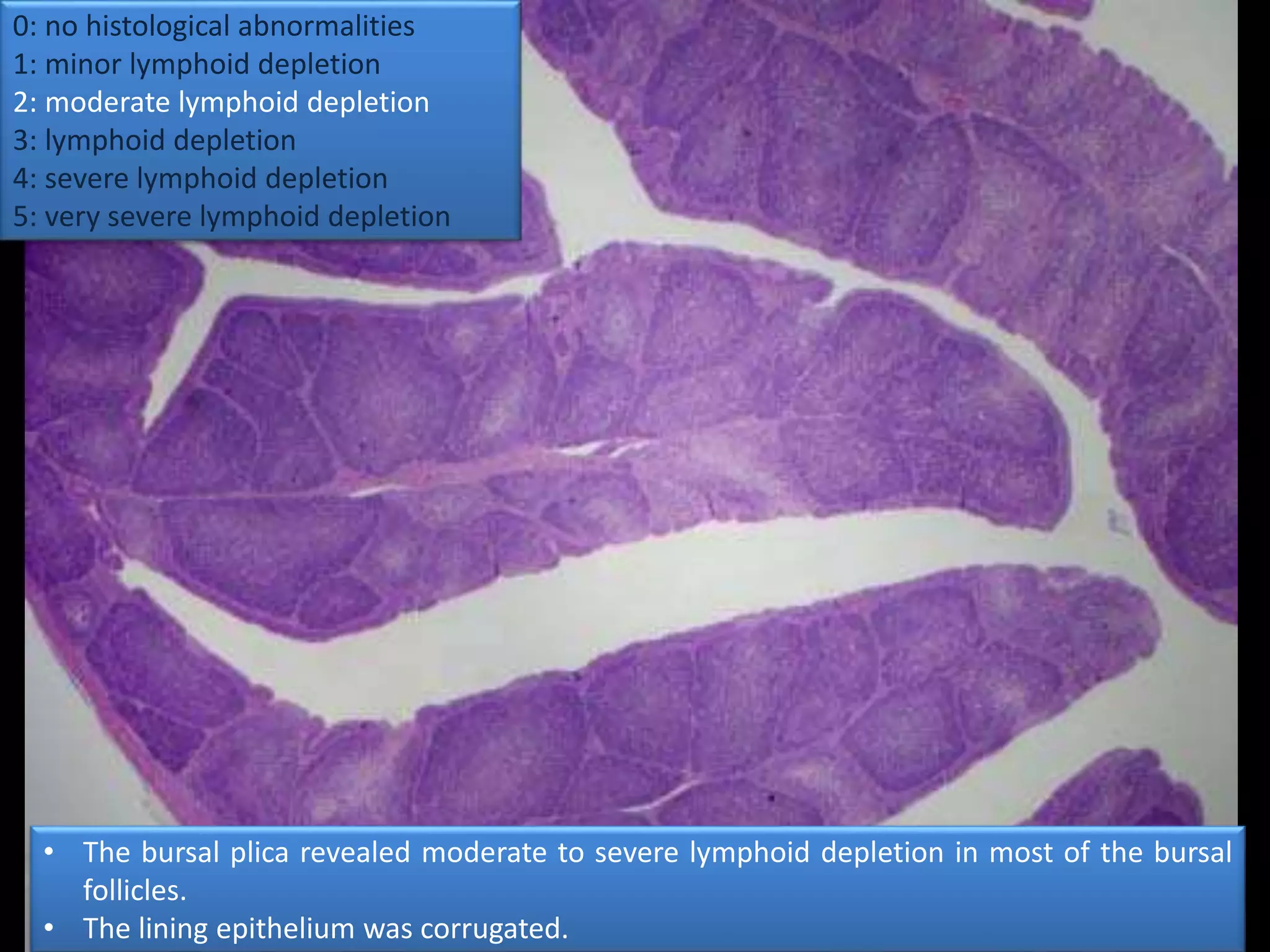 0: no histological abnormalities
1: minor lymphoid depletion
2: moderate lymphoid depletion
3: lymphoid depletion
4: severe lymphoid depletion
5: very severe lymphoid depletion

• The bursal plica revealed moderate to severe lymphoid depletion in most of the bursal follicles.
• The lining epithelium was corrugated.